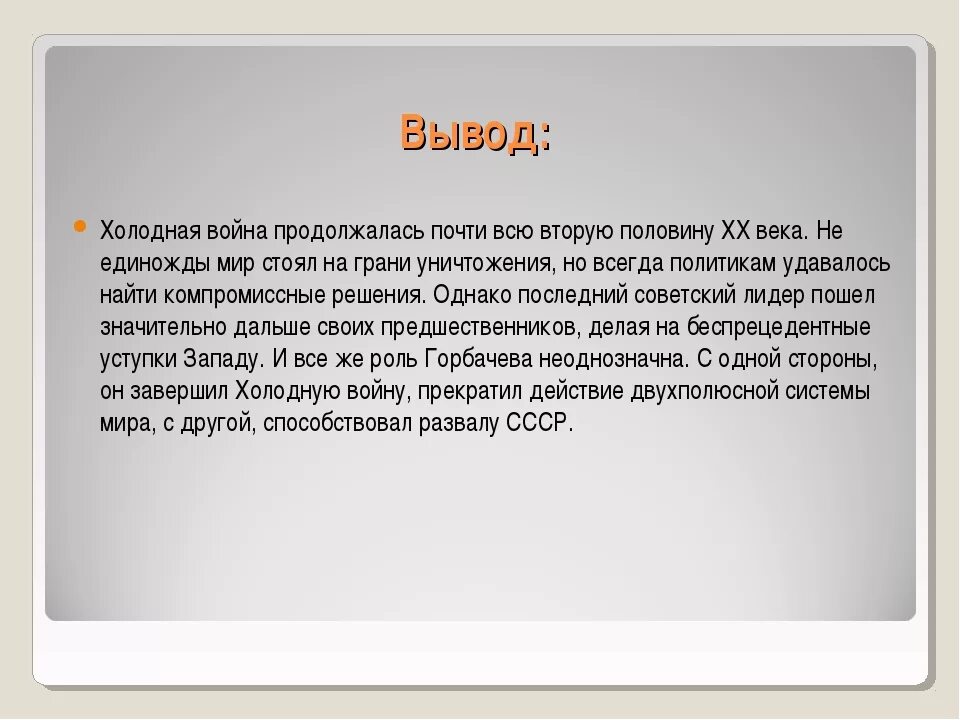 Вывод:

Холодная война продолжалась почти всю вторую половину XX века. Не единожды мир стоял на грани уничтожения, но всегда политикам удавалось найти компромиссные решения. Однако последний советский лидер пошел значительно дальше своих предшественников, делая на беспрецедентные уступки Западу. И все же роль Горбачева неоднозначна. С одной стороны, он завершил Холодную войну, прекратил действие двухполюсной системы мира, с другой, способствовал развалу СССР.